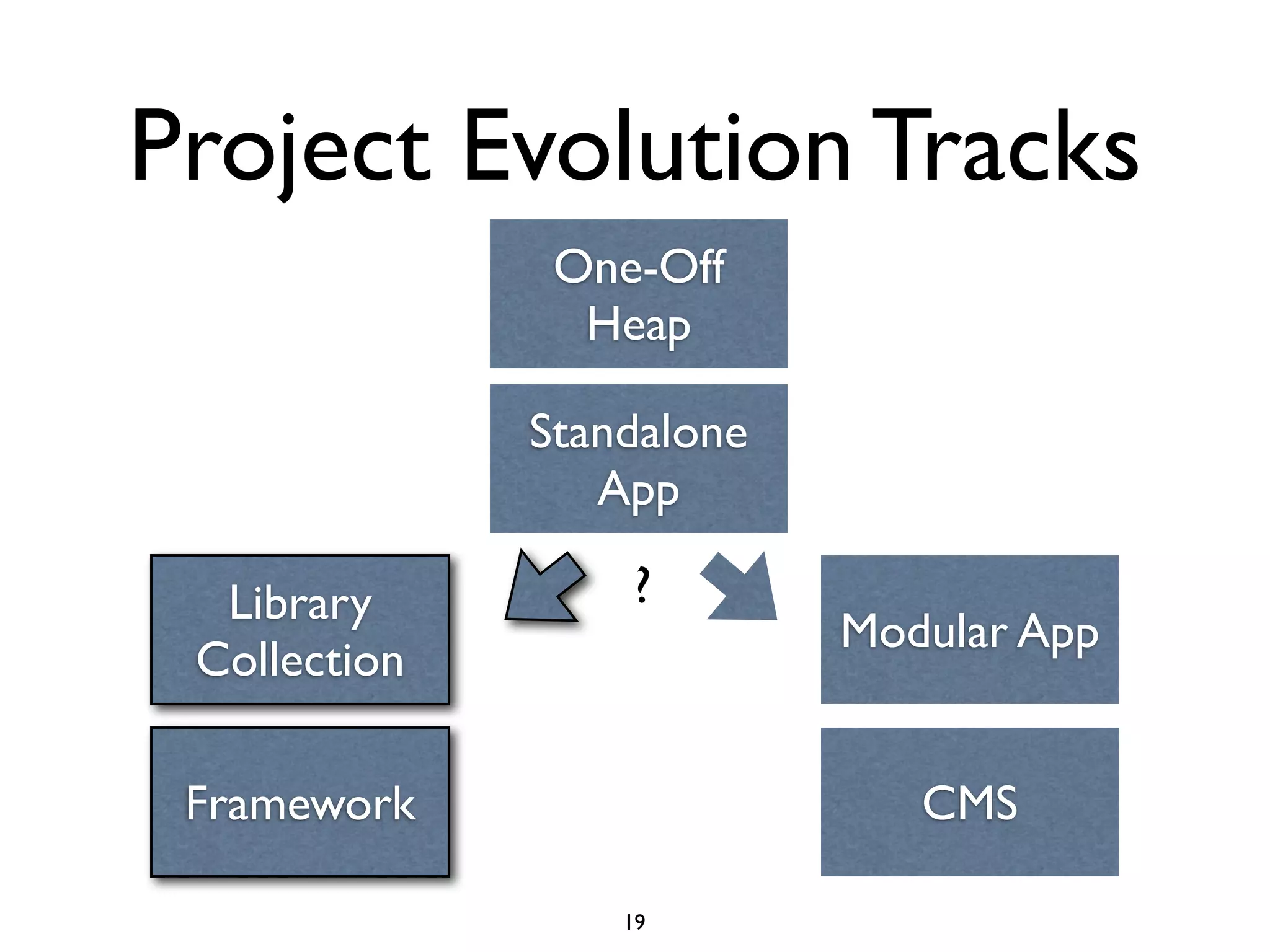 Project Evolution Tracks

One-Off Heap

Standalone App

?

Library Collection

Modular App

Framework

CMS

19